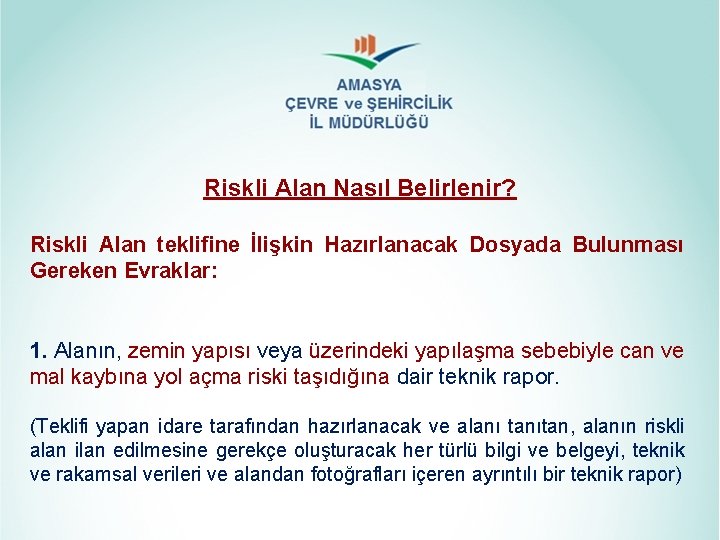 AMASYA
ÇEVRE ve ŞEHİRCİLİK
İL MÜDÜRLÜĞÜ

Riskli Alan Nasıl Belirlenir?

Riskli Alan teklifine İlişkin Hazırlanacak Dosyada Bulunması Gereken Evraklar:

1. Alanın, zemin yapısı veya üzerindeki yapılaşma sebebiyle can ve mal kaybına yol açma riski taşıdığına dair teknik rapor.

(Teklifi yapan idare tarafından hazırlanacak ve alanı tanıtan, alanın riskli alan ilan edilmesine gerekçe oluşturacak her türlü bilgi ve belgeyi, teknik ve rakamsal verileri ve alandan fotoğrafları içeren ayrıntılı bir teknik rapor)